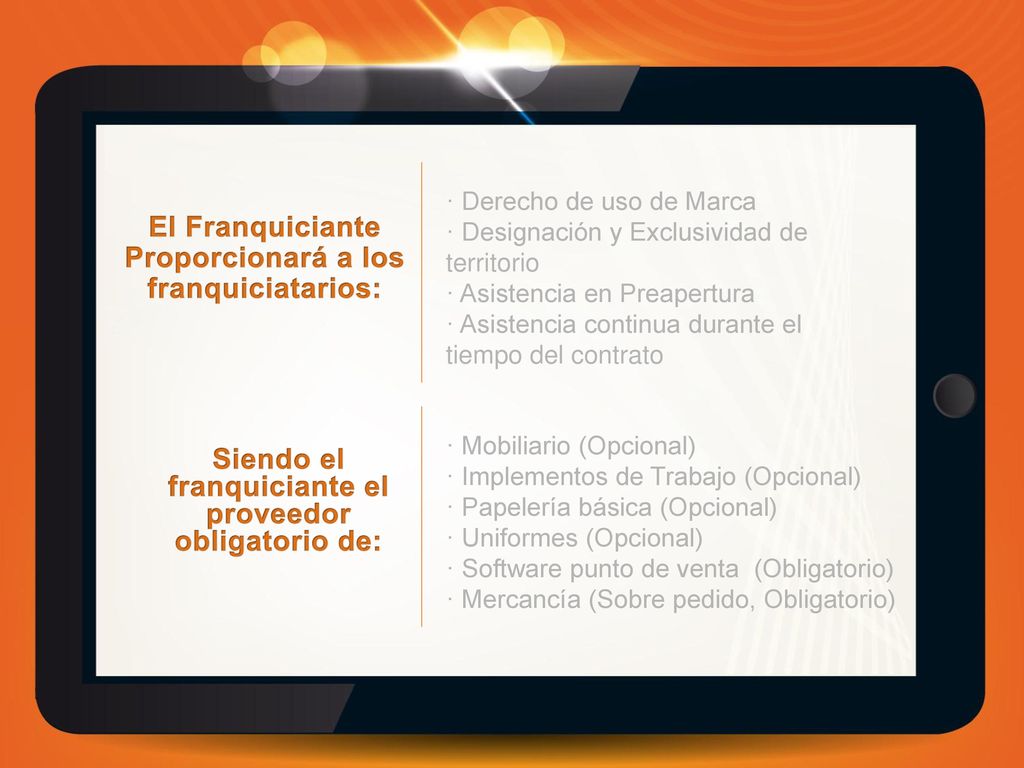 El Franquiciante Proporcionará a los franquiciatarios:

· Derecho de uso de Marca
· Designación y Exclusividad de territorio
· Asistencia en Preapertura
· Asistencia continua durante el tiempo del contrato

Siendo el franquiciante el proveedor obligatorio de:

· Mobiliario (Opcional)
· Implementos de Trabajo (Opcional)
· Papelería básica (Opcional)
· Uniformes (Opcional)
· Software punto de venta (Obligatorio)
· Mercancía (Sobre pedido, Obligatorio)